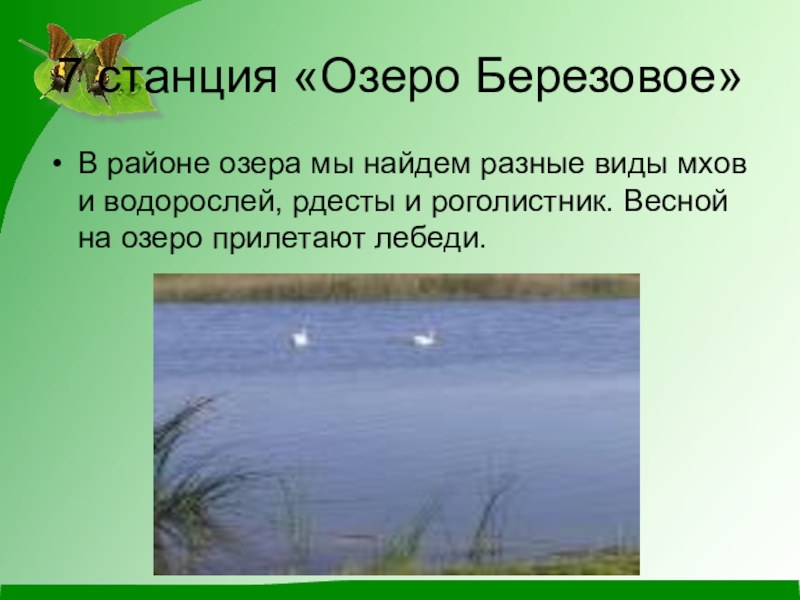 7 станция «Озеро Березовое»

• В районе озера мы найдем разные виды мхов и водорослей, рдесты и роголистник. Весной на озеро прилетают лебеди.